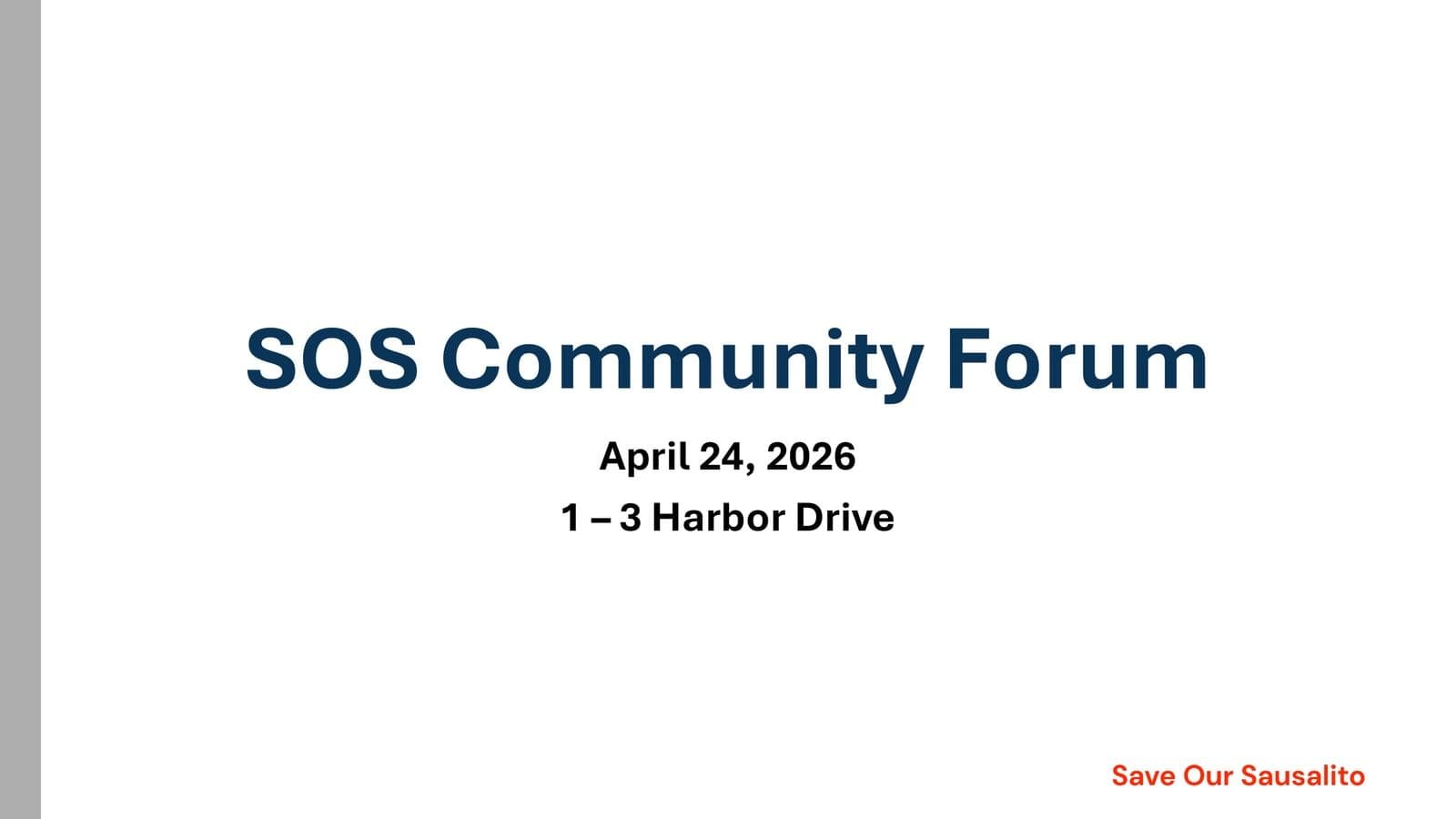 SOS Community Forum

April 24, 2026

1 – 3 Harbor Drive

Save Our Sausalito